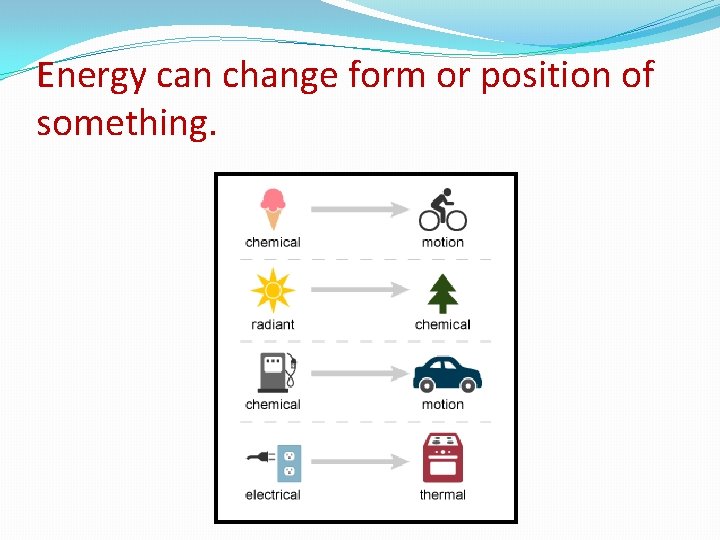 Energy can change form or position of something.

chemical motion

radiant chemical

chemical motion

electrical thermal